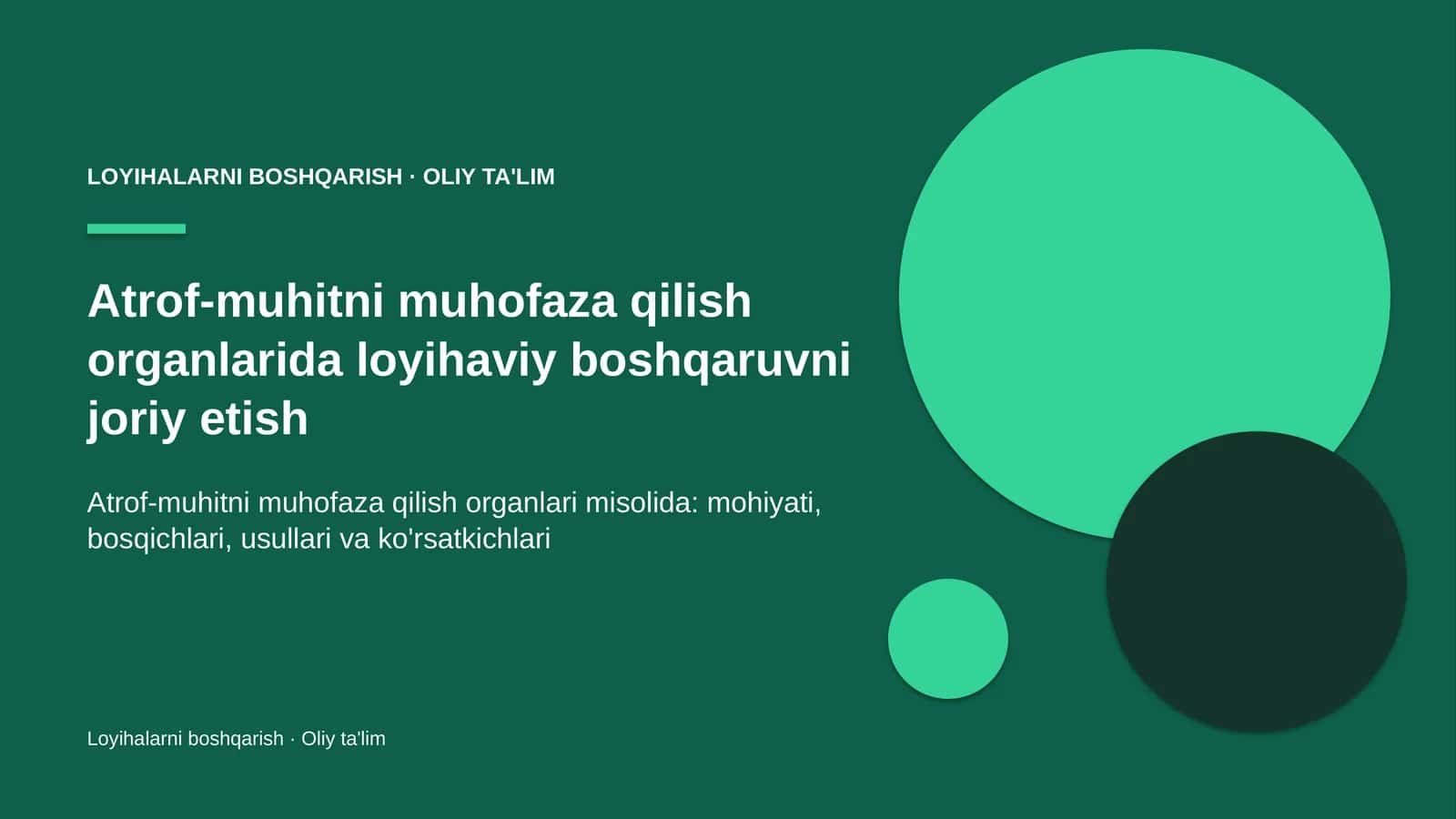 LOYIHALARNI BOSHQARISH · OLIY TA'LIM

Atrof-muhitni muhofaza qilish organlarida loyihaviy boshqaruvni joriy etish

Atrof-muhitni muhofaza qilish organlari misolida: mohiyati, bosqichlari, usullari va ko'rsatkichlari

Loyihalarni boshqarish · Oliy ta'lim